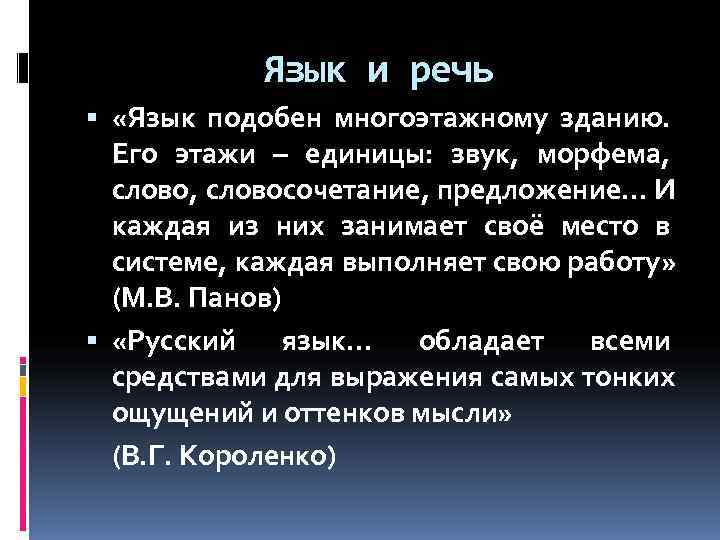 Язык и речь

▪ «Язык подобен многоэтажному зданию. Его этажи – единицы: звук, морфема, слово, словосочетание, предложение… И каждая из них занимает своё место в системе, каждая выполняет свою работу» (М.В. Панов)

▪ «Русский язык… обладает всеми средствами для выражения самых тонких ощущений и оттенков мысли»

(В.Г. Короленко)